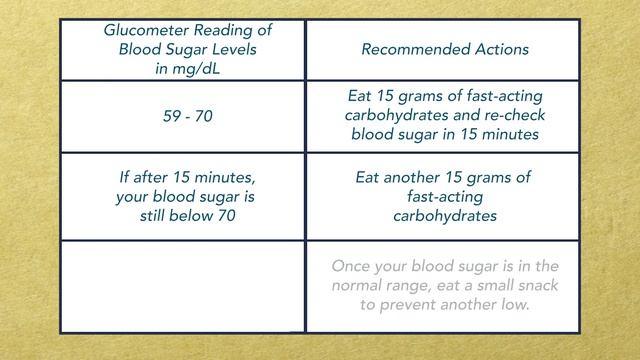 | Glucometer Reading of Blood Sugar Levels in mg/dL | Recommended Actions |
|---|---|
| 59 - 70 | Eat 15 grams of fast-acting carbohydrates and re-check blood sugar in 15 minutes |
| If after 15 minutes, your blood sugar is still below 70 | Eat another 15 grams of fast-acting carbohydrates |
| | Once your blood sugar is in the normal range, eat a small snack to prevent another low. |